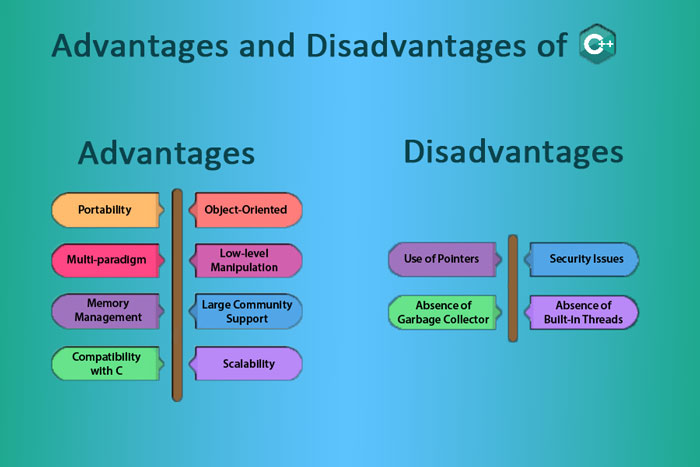 Advantages and Disadvantages of C++

Advantages

Portability

Object-Oriented

Multi-paradigm

Low-level Manipulation

Memory Management

Large Community Support

Compatibility with C

Scalability

Disadvantages

Use of Pointers

Security Issues

Absence of Garbage Collector

Absence of Built-in Threads